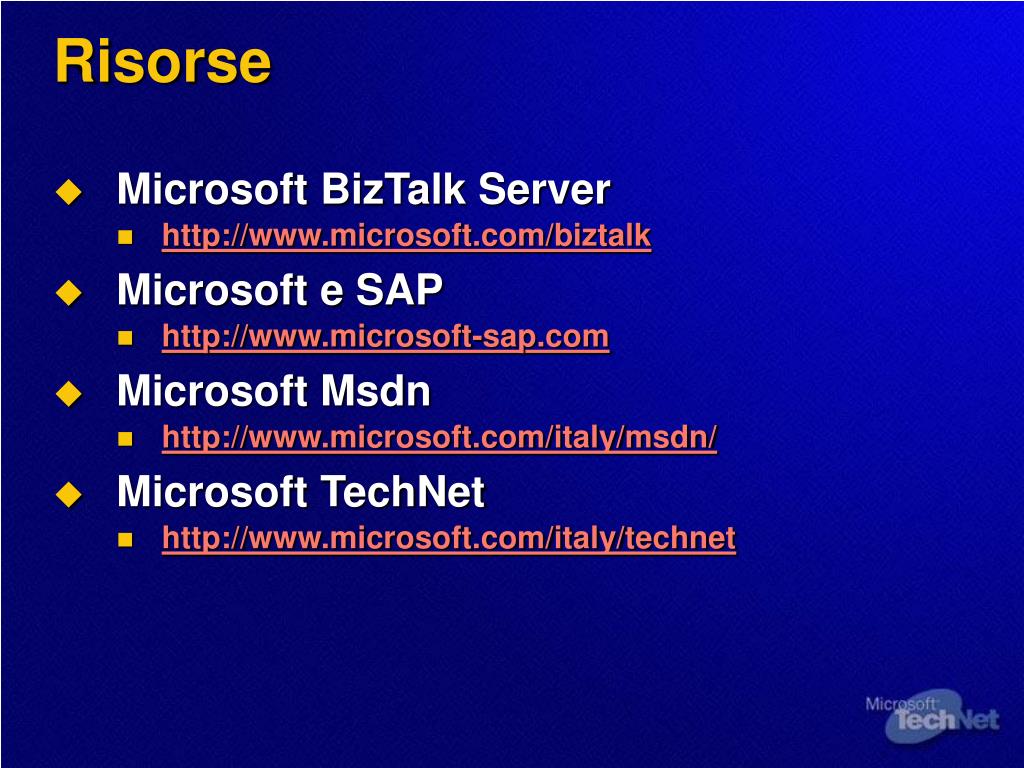 Risorse

Microsoft BizTalk Server
http://www.microsoft.com/biztalk

Microsoft e SAP
http://www.microsoft-sap.com

Microsoft Msdn
http://www.microsoft.com/italy/msdn/

Microsoft TechNet
http://www.microsoft.com/italy/technet

Microsoft TechNet